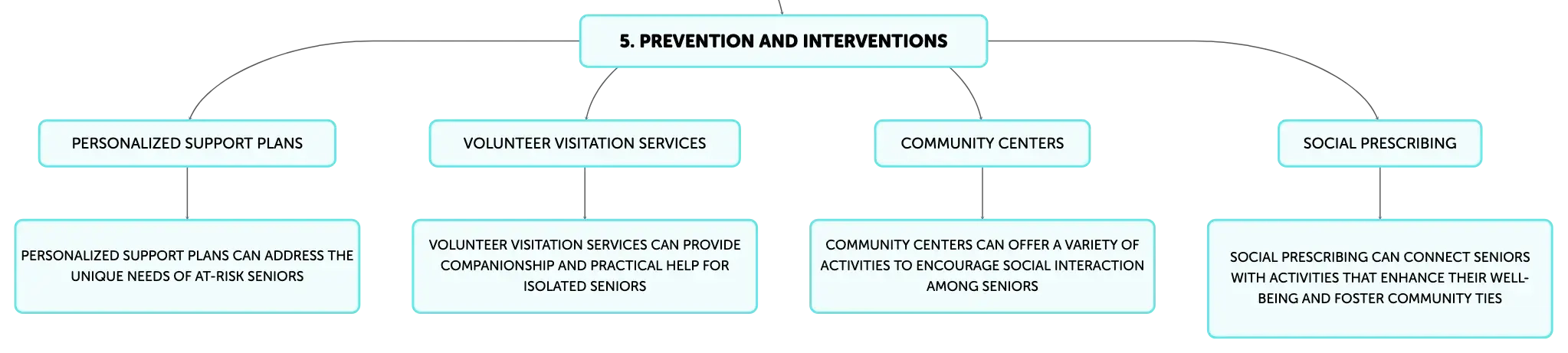 5. PREVENTION AND INTERVENTIONS

PERSONALIZED SUPPORT PLANS

PERSONALIZED SUPPORT PLANS CAN ADDRESS THE UNIQUE NEEDS OF AT-RISK SENIORS

VOLUNTEER VISITATION SERVICES

VOLUNTEER VISITATION SERVICES CAN PROVIDE COMPANIONSHIP AND PRACTICAL HELP FOR ISOLATED SENIORS

COMMUNITY CENTERS

COMMUNITY CENTERS CAN OFFER A VARIETY OF ACTIVITIES TO ENCOURAGE SOCIAL INTERACTION AMONG SENIORS

SOCIAL PRESCRIBING

SOCIAL PRESCRIBING CAN CONNECT SENIORS WITH ACTIVITIES THAT ENHANCE THEIR WELL-BEING AND FOSTER COMMUNITY TIES